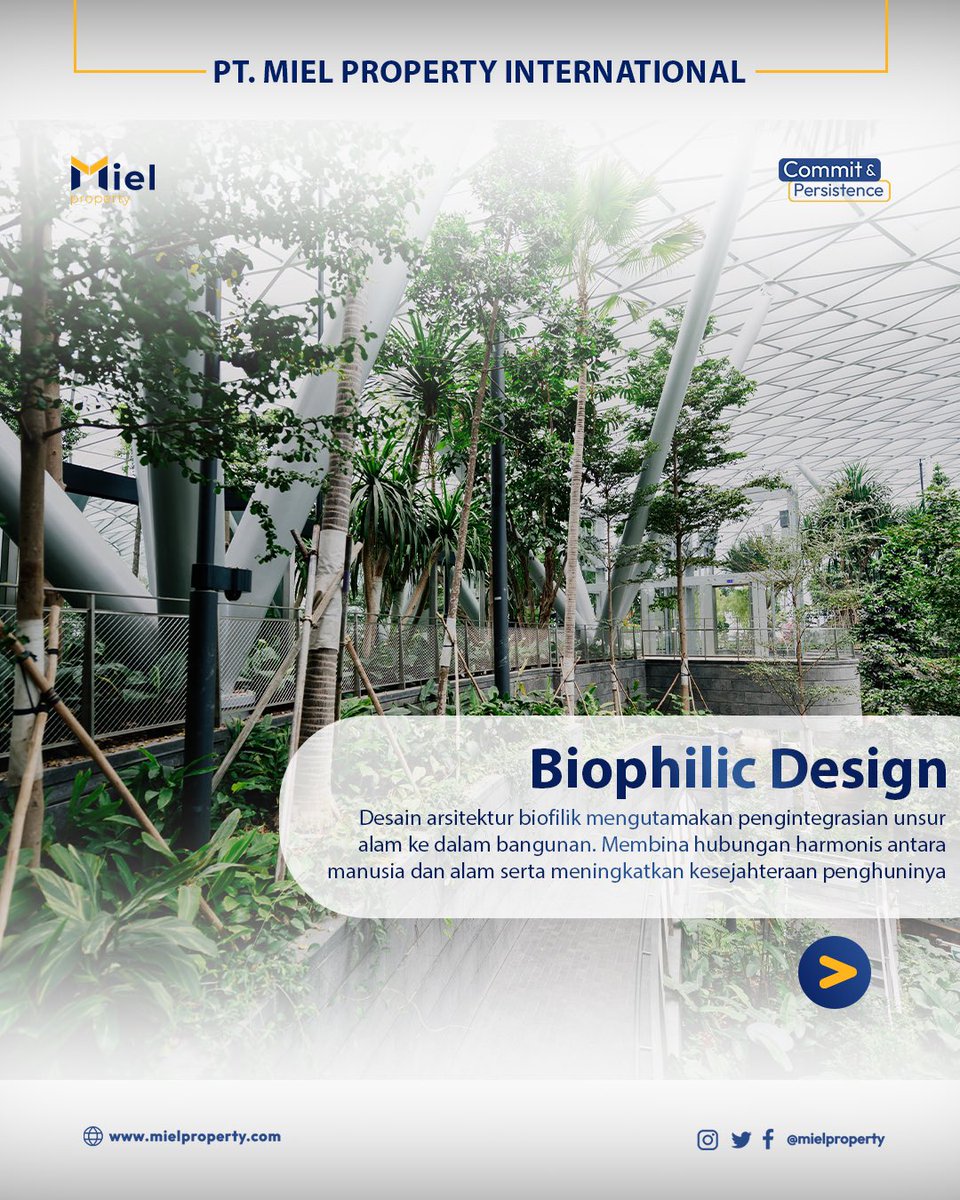 PT. MIEL PROPERTY INTERNATIONAL

Miel property

Commit & Persistence

Biophilic Design

Desain arsitektur biofilik mengutamakan pengintegrasian unsur alam ke dalam bangunan. Membina hubungan harmonis antara manusia dan alam serta meningkatkan kesejahteraan penghuninya

>

www.mielproperty.com

@mielproperty